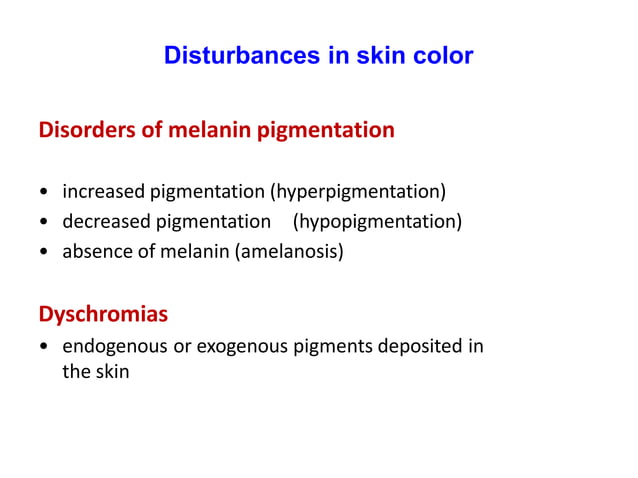 Disturbances in skin color

Disorders of melanin pigmentation

• increased pigmentation (hyperpigmentation)
• decreased pigmentation (hypopigmentation)
• absence of melanin (amelanosis)

Dyschromias

• endogenous or exogenous pigments deposited in the skin